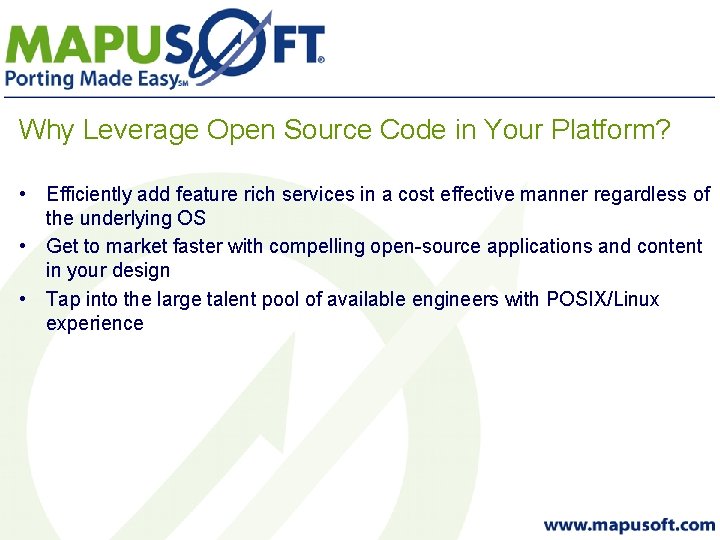 MAPUSOFT®
Porting Made Easy℠

Why Leverage Open Source Code in Your Platform?

• Efficiently add feature rich services in a cost effective manner regardless of the underlying OS
• Get to market faster with compelling open-source applications and content in your design
• Tap into the large talent pool of available engineers with POSIX/Linux experience

www.mapusoft.com